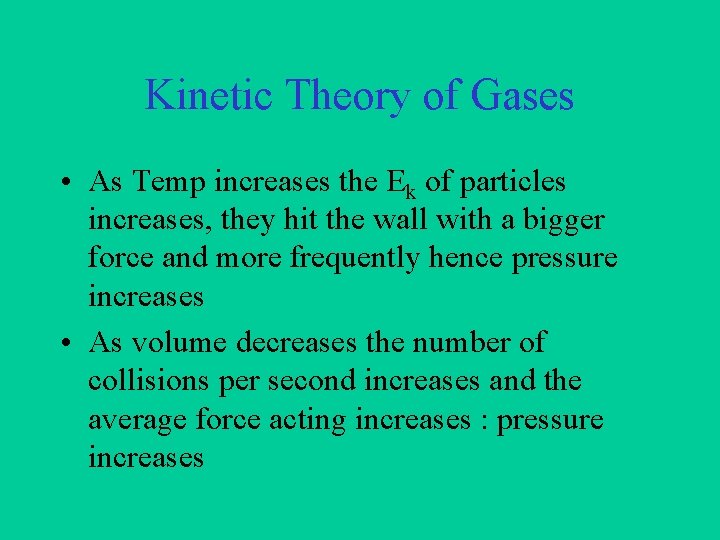 Kinetic Theory of Gases

• As Temp increases the $E_k$ of particles increases, they hit the wall with a bigger force and more frequently hence pressure increases

• As volume decreases the number of collisions per second increases and the average force acting increases : pressure increases